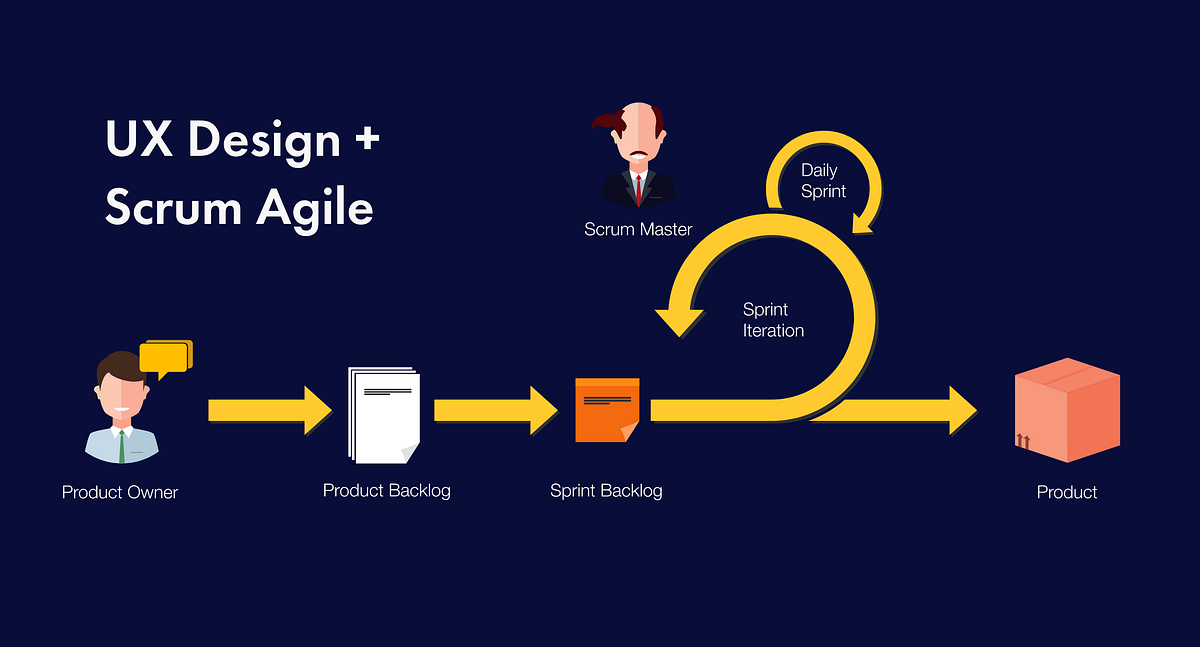 UX Design +
Scrum Agile

Scrum Master

Daily Sprint

Sprint Iteration

Product Owner

Product Backlog

Sprint Backlog

Product